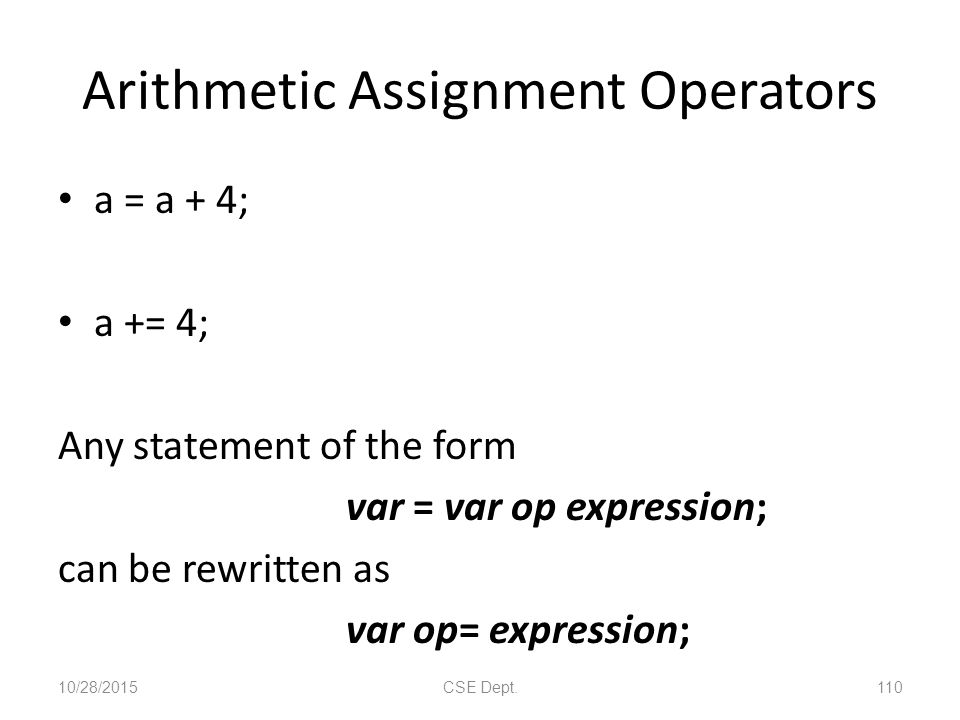 Arithmetic Assignment Operators

• a = a + 4;

• a += 4;

Any statement of the form

var = var op expression;

can be rewritten as

var op= expression;

10/28/2015 CSE Dept. 110